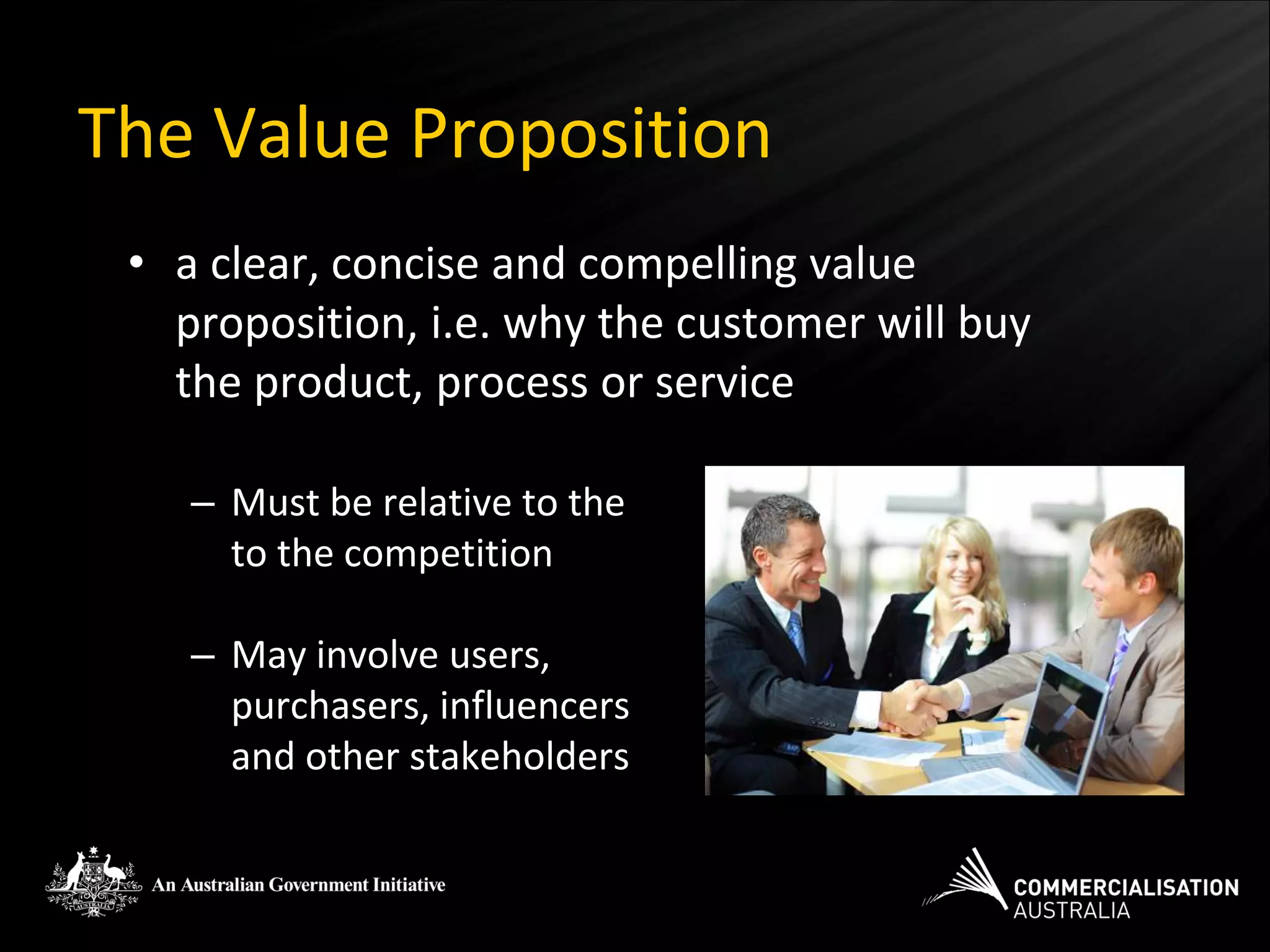 The Value Proposition

• a clear, concise and compelling value proposition, i.e. why the customer will buy the product, process or service

– Must be relative to the to the competition

– May involve users, purchasers, influencers and other stakeholders

AUSTRALIA

An Australian Government Initiative

COMMERCIALISATION AUSTRALIA